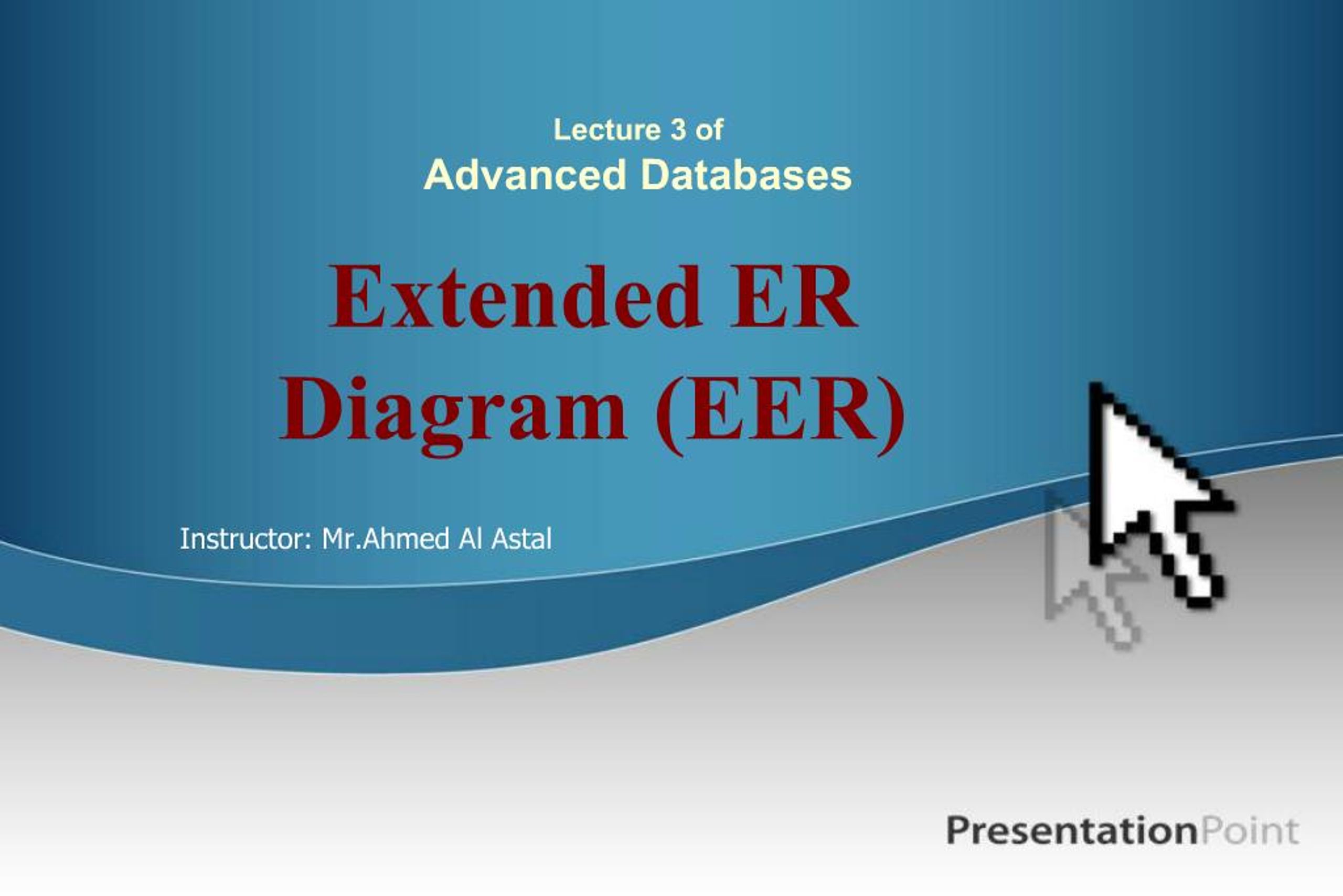 Lecture 3 of
Advanced Databases

Extended ER Diagram (EER)

Instructor: Mr.Ahmed Al Astal

PresentationPoint